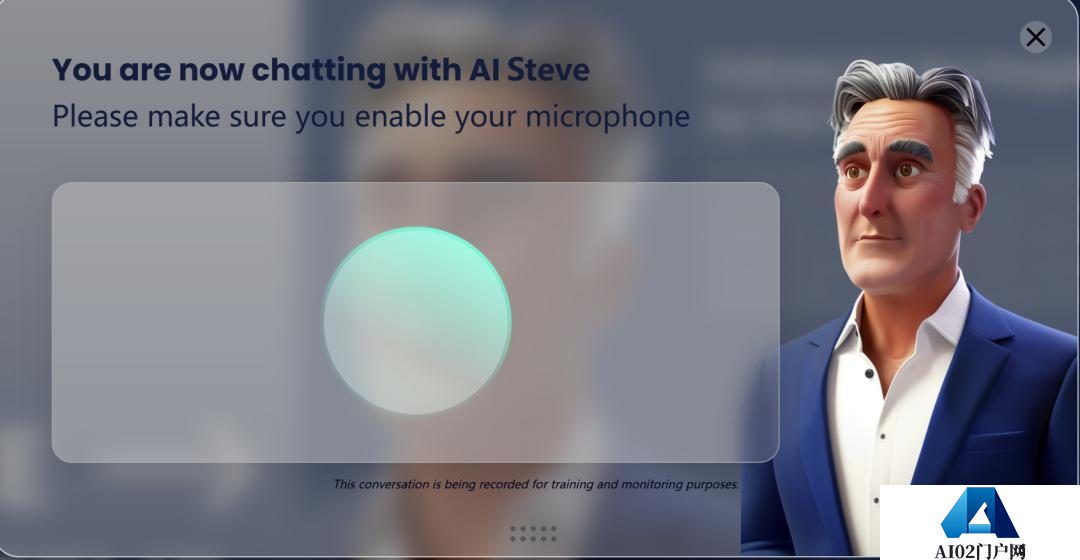 You are now chatting with AI Steve
Please make sure you enable your microphone

This conversation is being recorded for training and monitoring purposes.

AI02门户网